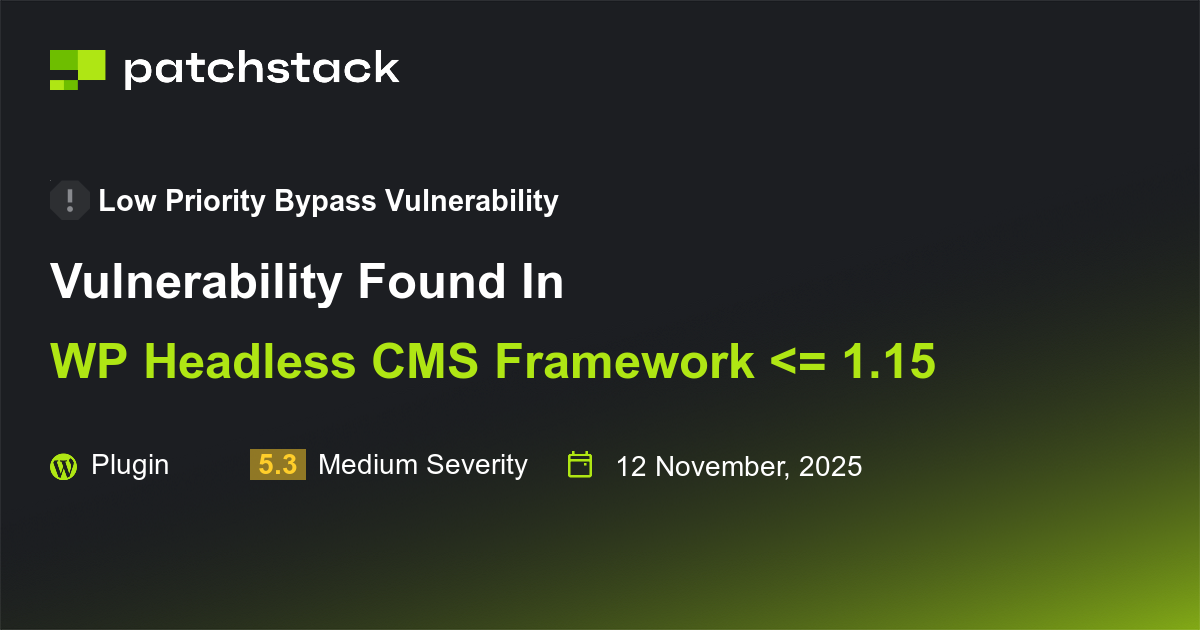 patchstack

Low Priority Bypass Vulnerability

Vulnerability Found In

WP Headless CMS Framework <= 1.15

Plugin

5.3 Medium Severity

12 November, 2025